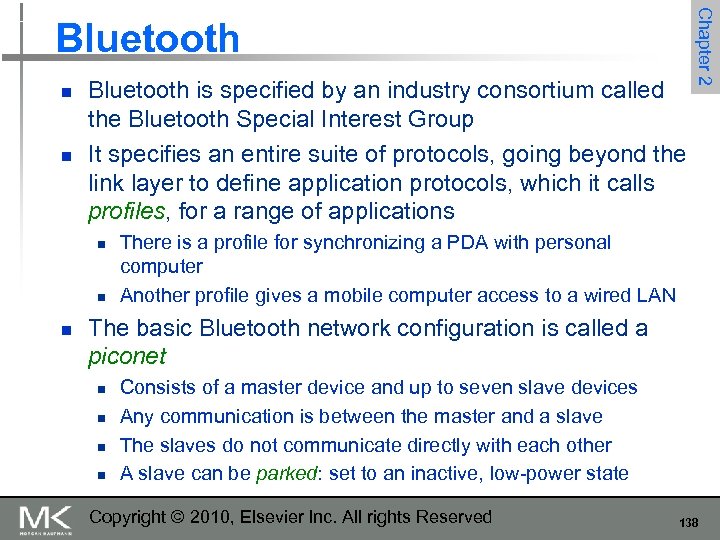 Bluetooth

Chapter 2

- Bluetooth is specified by an industry consortium called the Bluetooth Special Interest Group
- It specifies an entire suite of protocols, going beyond the link layer to define application protocols, which it calls profiles, for a range of applications
  - There is a profile for synchronizing a PDA with personal computer
  - Another profile gives a mobile computer access to a wired LAN
- The basic Bluetooth network configuration is called a piconet
  - Consists of a master device and up to seven slave devices
  - Any communication is between the master and a slave
  - The slaves do not communicate directly with each other
  - A slave can be parked: set to an inactive, low-power state

MK
MORGAN KAUFMANN

Copyright © 2010, Elsevier Inc. All rights Reserved

138